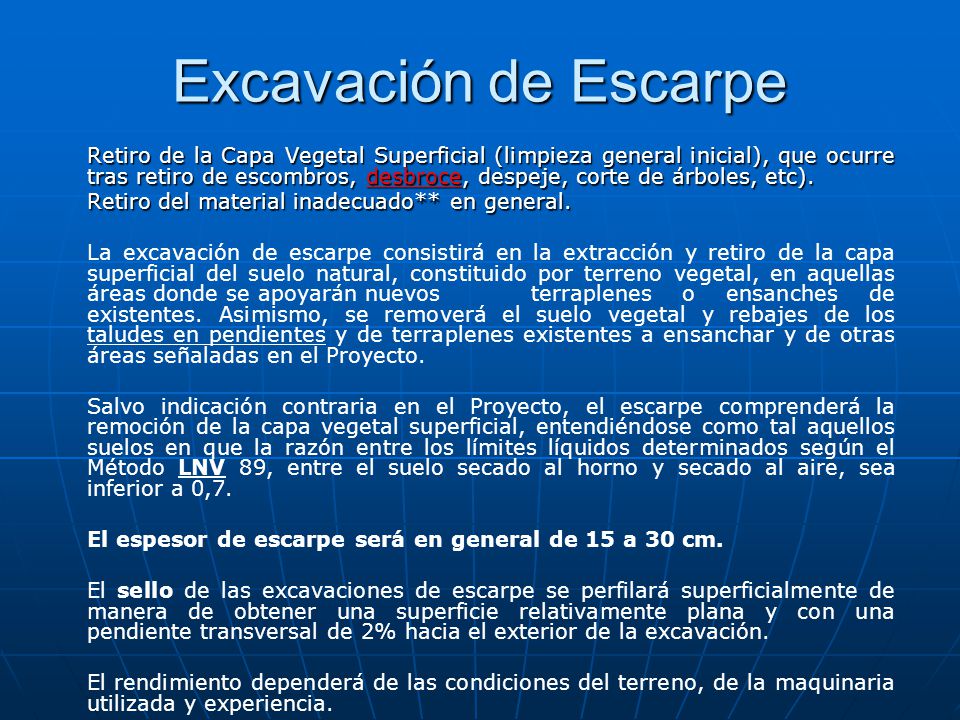 Excavación de Escarpe

Retiro de la Capa Vegetal Superficial (limpieza general inicial), que ocurre tras retiro de escombros, desbroce, despeje, corte de árboles, etc).
Retiro del material inadecuado** en general.

La excavación de escarpe consistirá en la extracción y retiro de la capa superficial del suelo natural, constituido por terreno vegetal, en aquellas áreas donde se apoyarán nuevos terraplenes o ensanches de existentes. Asimismo, se removerá el suelo vegetal y rebajes de los taludes en pendientes y de terraplenes existentes a ensanchar y de otras áreas señaladas en el Proyecto.

Salvo indicación contraria en el Proyecto, el escarpe comprenderá la remoción de la capa vegetal superficial, entendiéndose como tal aquellos suelos en que la razón entre los límites líquidos determinados según el Método LNV 89, entre el suelo secado al horno y secado al aire, sea inferior a 0,7.

El espesor de escarpe será en general de 15 a 30 cm.

El sello de las excavaciones de escarpe se perfilará superficialmente de manera de obtener una superficie relativamente plana y con una pendiente transversal de 2% hacia el exterior de la excavación.

El rendimiento dependerá de las condiciones del terreno, de la maquinaria utilizada y experiencia.